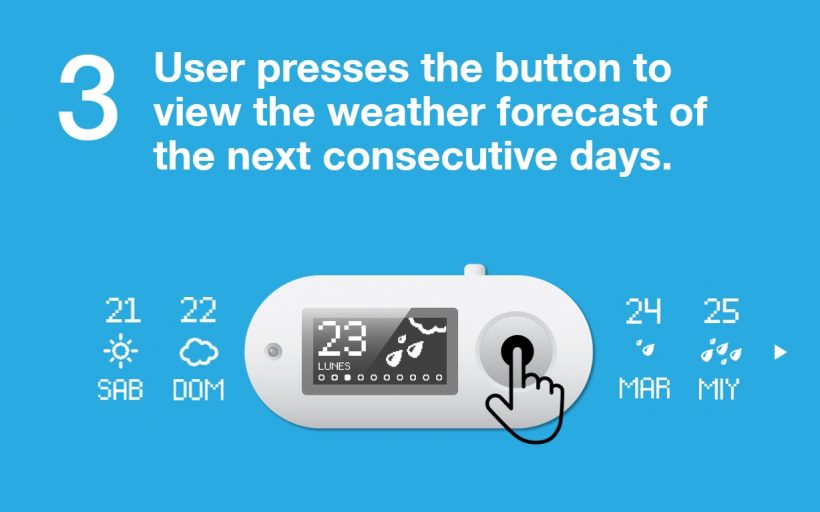 3 User presses the button to view the weather forecast of the next consecutive days.

21 SAB 22 DOM

23 LUNES

24 MAR 25 MIY